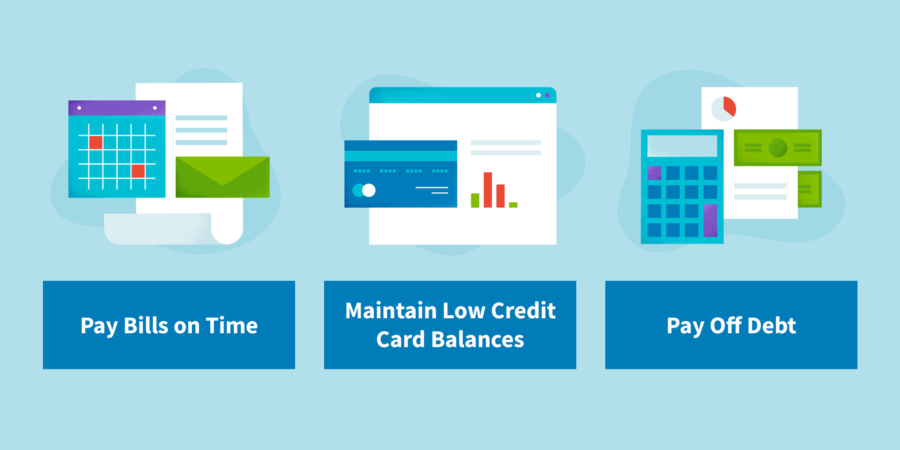 Pay Bills on Time

Maintain Low Credit Card Balances

Pay Off Debt